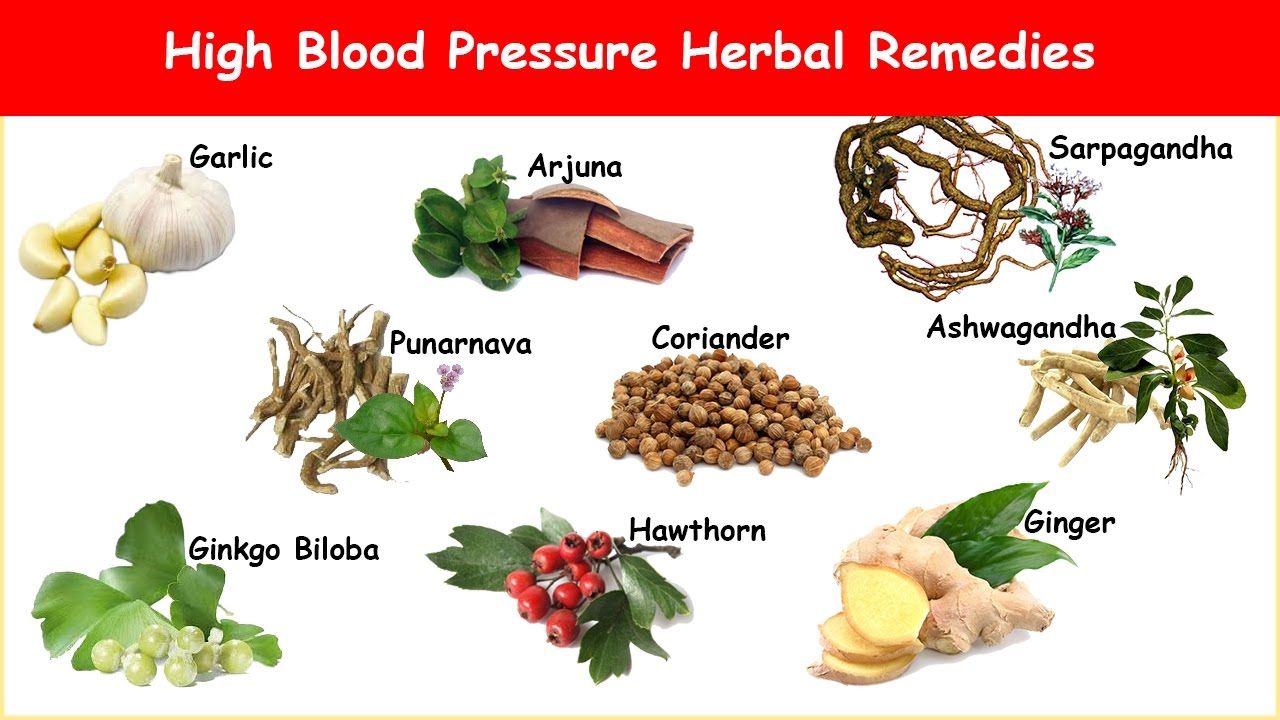 High Blood Pressure Herbal Remedies

Garlic

Arjuna

Sarpagandha

Punarnava

Coriander

Ashwagandha

Ginkgo Biloba

Hawthorn

Ginger